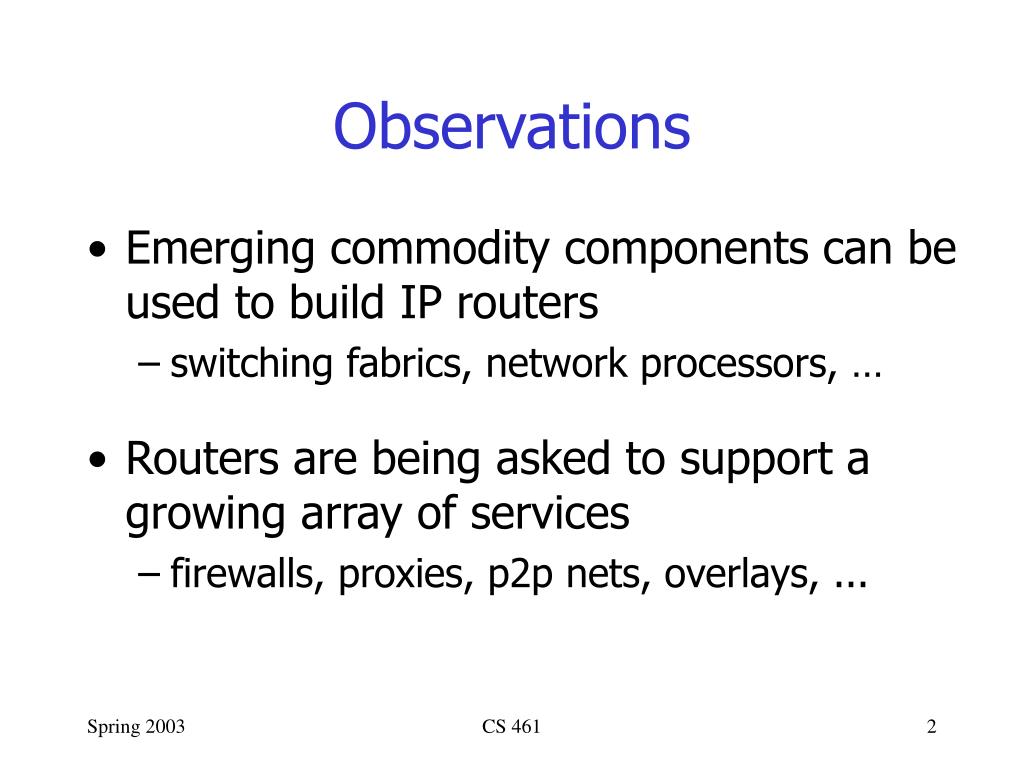 Observations

• Emerging commodity components can be used to build IP routers
– switching fabrics, network processors, …

• Routers are being asked to support a growing array of services
– firewalls, proxies, p2p nets, overlays, ...

Spring 2003
CS 461
2